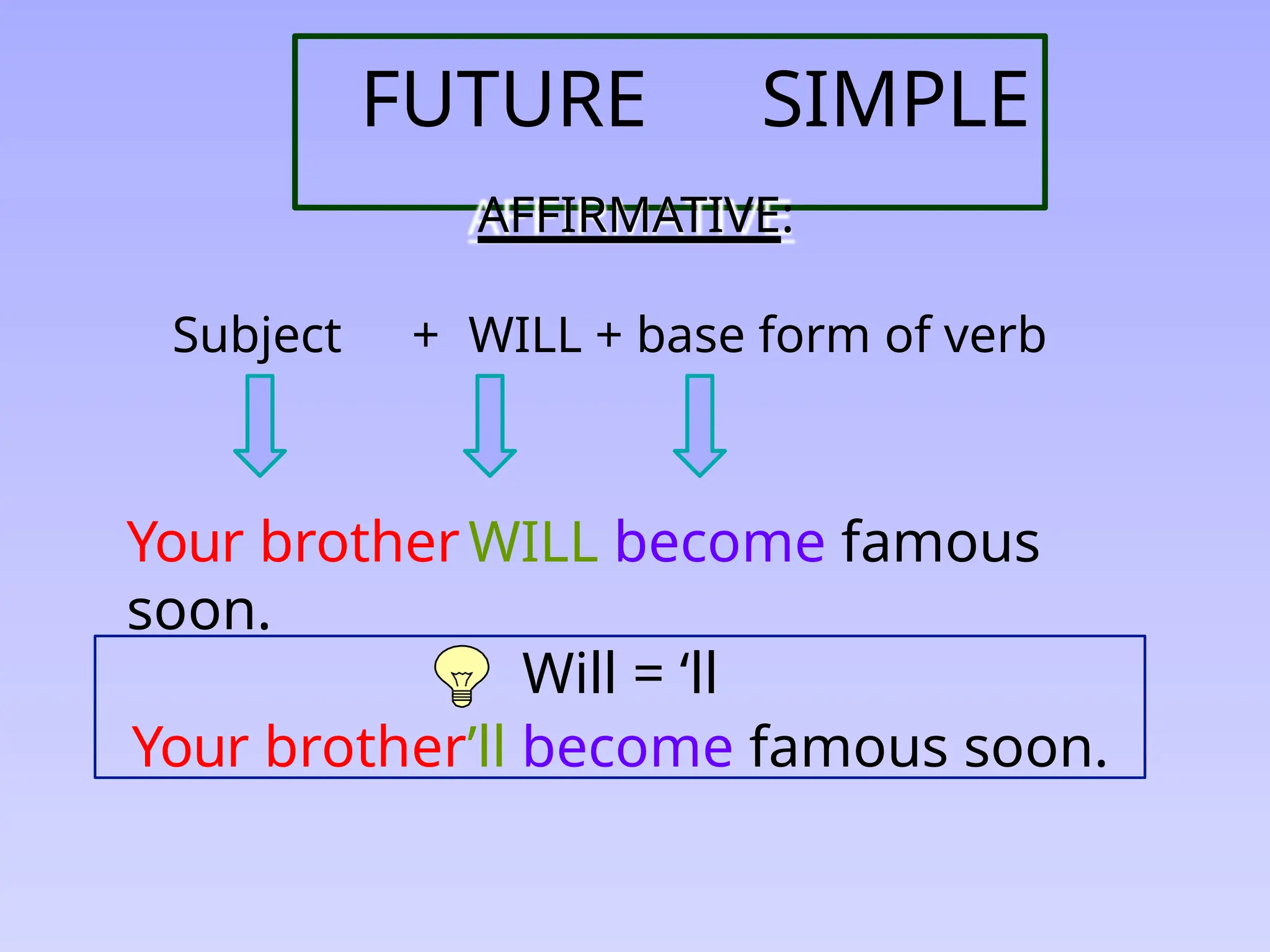 FUTURE SIMPLE

AFFIRMATIVE:

Subject + WILL + base form of verb

Your brother WILL become famous soon.

Will = ‘ll

Your brother’ll become famous soon.